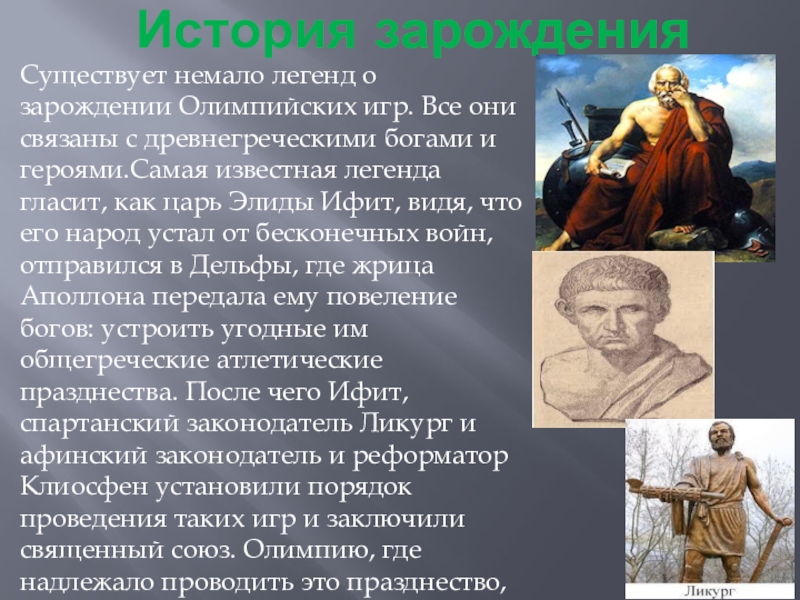 История зарождения

Существует немало легенд о зарождении Олимпийских игр. Все они связаны с древнегреческими богами и героями.Самая известная легенда гласит, как царь Элиды Ифит, видя, что его народ устал от бесконечных войн, отправился в Дельфы, где жрица Аполлона передала ему повеление богов: устроить угодные им общегреческие атлетические празднества. После чего Ифит, спартанский законодатель Ликург и афинский законодатель и реформатор Клиосфен установили порядок проведения таких игр и заключили священный союз. Олимпию, где надлежало проводить это празднество,

Ликург